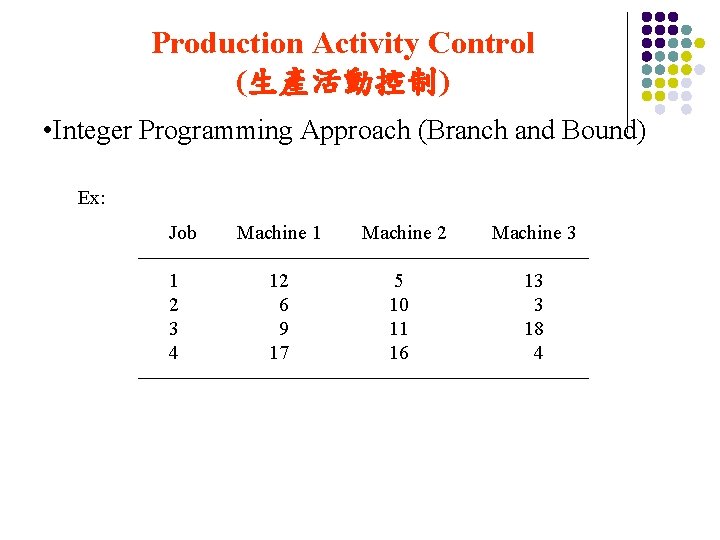 Production Activity Control
(生產活動控制)

•Integer Programming Approach (Branch and Bound)

Ex:

| Job | Machine 1 | Machine 2 | Machine 3 |
|---|---|---|---|
| 1 | 12 | 5 | 13 |
| 2 | 6 | 10 | 3 |
| 3 | 9 | 11 | 18 |
| 4 | 17 | 16 | 4 |